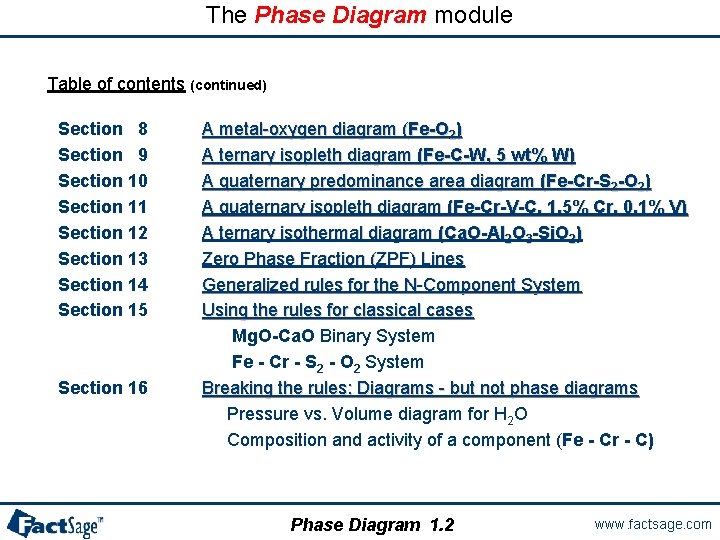 The Phase Diagram module

Table of contents (continued)

Section 8 A metal-oxygen diagram (Fe-$O_2$)
Section 9 A ternary isopleth diagram (Fe-C-W, 5 wt% W)
Section 10 A quaternary predominance area diagram (Fe-Cr-$S_2$-$O_2$)
Section 11 A quaternary isopleth diagram (Fe-Cr-V-C, 1.5% Cr, 0.1% V)
Section 12 A ternary isothermal diagram (CaO-$Al_2O_3$-$SiO_2$)
Section 13 Zero Phase Fraction (ZPF) Lines
Section 14 Generalized rules for the N-Component System
Section 15 Using the rules for classical cases
MgO-CaO Binary System
Fe - Cr - $S_2$ - $O_2$ System
Section 16 Breaking the rules: Diagrams - but not phase diagrams
Pressure vs. Volume diagram for $H_2O$
Composition and activity of a component (Fe - Cr - C)

FactSage™
Phase Diagram 1.2
www.factsage.com